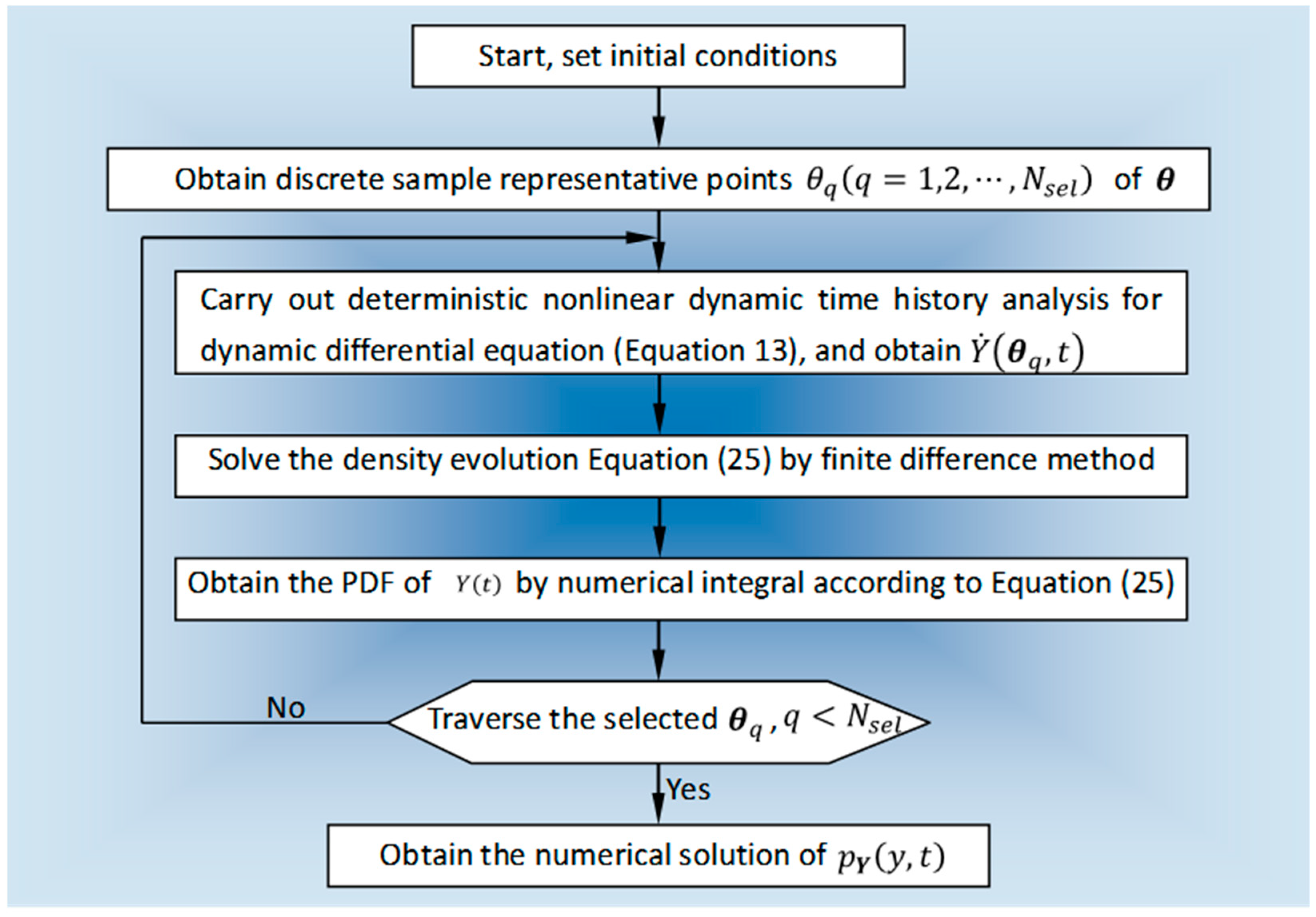 Start, set initial conditions

Obtain discrete sample representative points $\theta_q(q = 1,2,\cdots,N_{sel})$ of $\boldsymbol{\theta}$

Carry out deterministic nonlinear dynamic time history analysis for dynamic differential equation (Equation 13), and obtain $\dot{Y}(\boldsymbol{\theta}_q, t)$

Solve the density evolution Equation (25) by finite difference method

Obtain the PDF of $Y(t)$ by numerical integral according to Equation (25)

No

Traverse the selected $\boldsymbol{\theta}_q, q < N_{sel}$

Yes

Obtain the numerical solution of $p_{\boldsymbol{Y}}(y,t)$